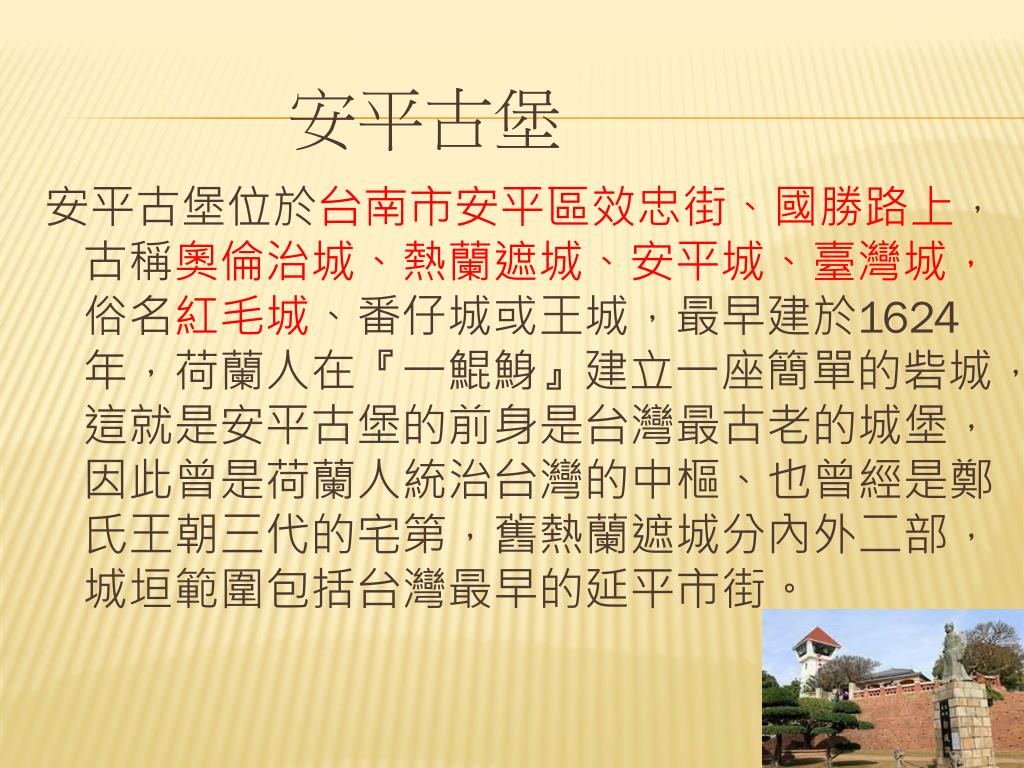 安平古堡

安平古堡位於台南市安平區效忠街、國勝路上，古稱奧倫治城、熱蘭遮城、安平城、臺灣城，俗名紅毛城、番仔城或王城，最早建於1624年，荷蘭人在『一鯤鯓』建立一座簡單的砦城，這就是安平古堡的前身是台灣最古老的城堡，因此曾是荷蘭人統治台灣的中樞、也曾經是鄭氏王朝三代的宅第，舊熱蘭遮城分內外二部，城垣範圍包括台灣最早的延平市街。